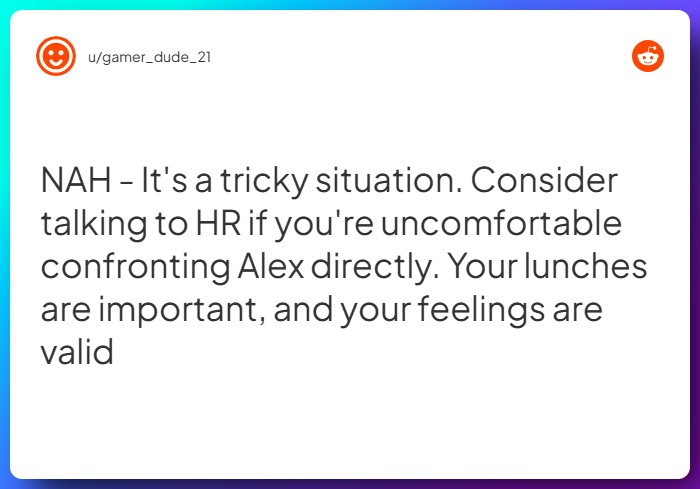 u/gamer_dude_21

NAH - It's a tricky situation. Consider talking to HR if you're uncomfortable confronting Alex directly. Your lunches are important, and your feelings are valid